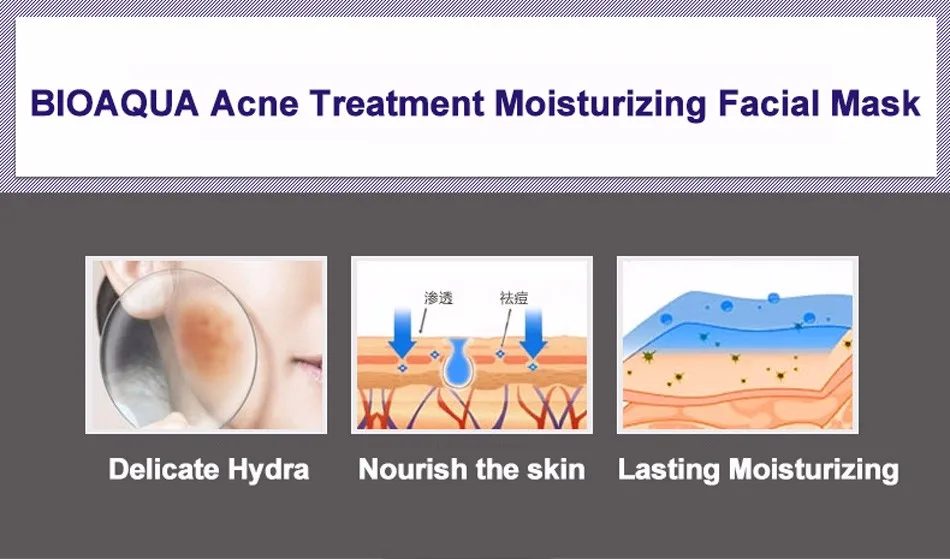 BIOAQUA Acne Treatment Moisturizing Facial Mask

渗透

祛痘

Delicate Hydra

Nourish the skin

Lasting Moisturizing